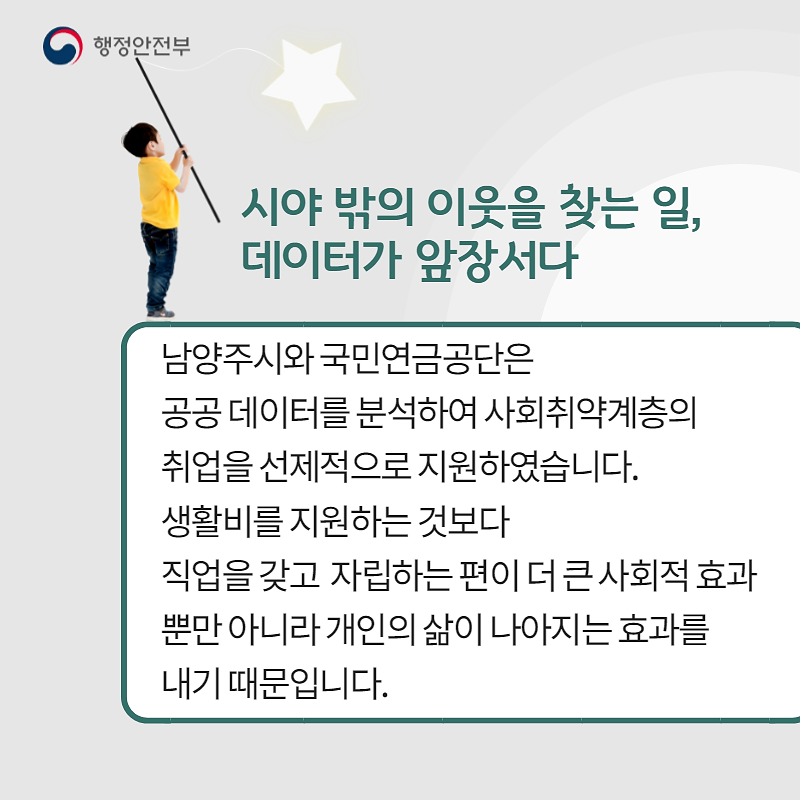 행정안전부

시야 밖의 이웃을 찾는 일,
데이터가 앞장서다

남양주시와 국민연금공단은
공공 데이터를 분석하여 사회취약계층의
취업을 선제적으로 지원하였습니다.
생활비를 지원하는 것보다
직업을 갖고 자립하는 편이 더 큰 사회적 효과
뿐만 아니라 개인의 삶이 나아지는 효과를
내기 때문입니다.